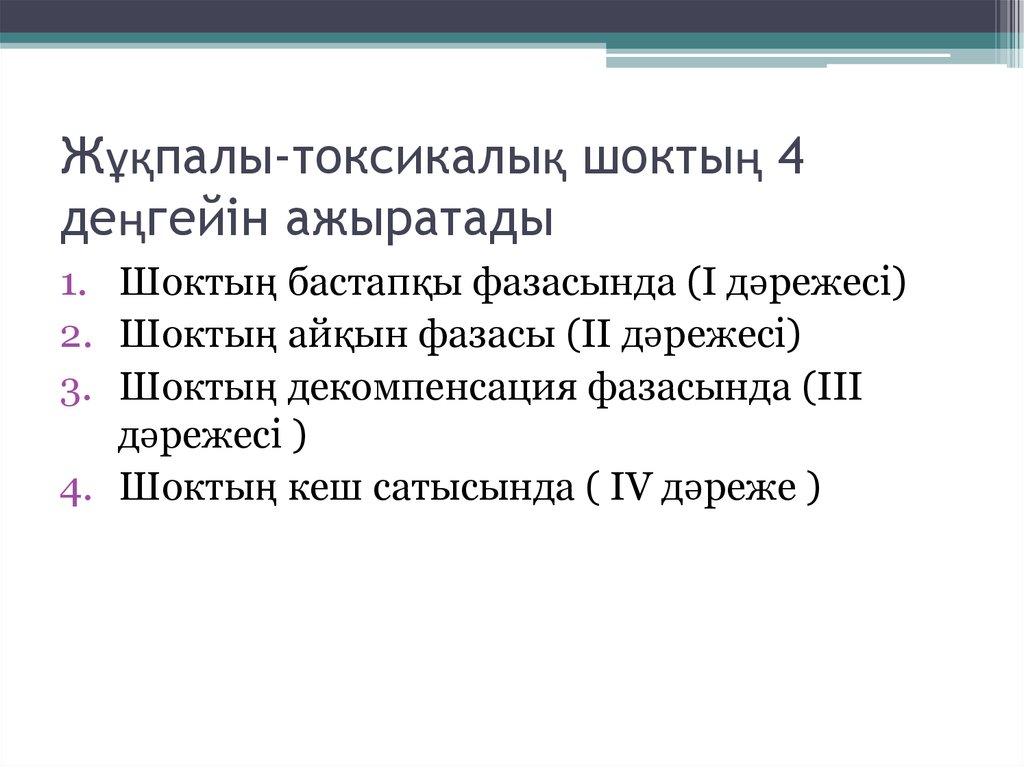 Жұқпалы-токсикалық шоктың 4 деңгейін ажыратады

1. Шоктың бастапқы фазасында (I дәрежесі)
2. Шоктың айқын фазасы (II дәрежесі)
3. Шоктың декомпенсация фазасында (III дәрежесі )
4. Шоктың кеш сатысында ( IV дәреже )